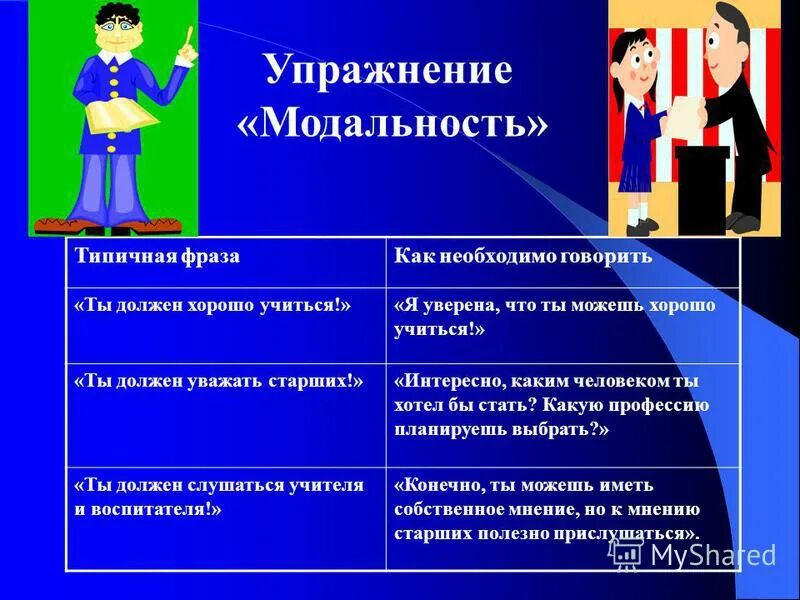 Упражнение «Модальность»

| Типичная фраза | Как необходимо говорить |
|---|---|
| «Ты должен хорошо учиться!» | «Я уверена, что ты можешь хорошо учиться!» |
| «Ты должен уважать старших!» | «Интересно, каким человеком ты хотел бы стать? Какую профессию планируешь выбрать?» |
| «Ты должен слушаться учителя и воспитателя!» | «Конечно, ты можешь иметь собственное мнение, но к мнению старших полезно прислушаться». |

MyShared